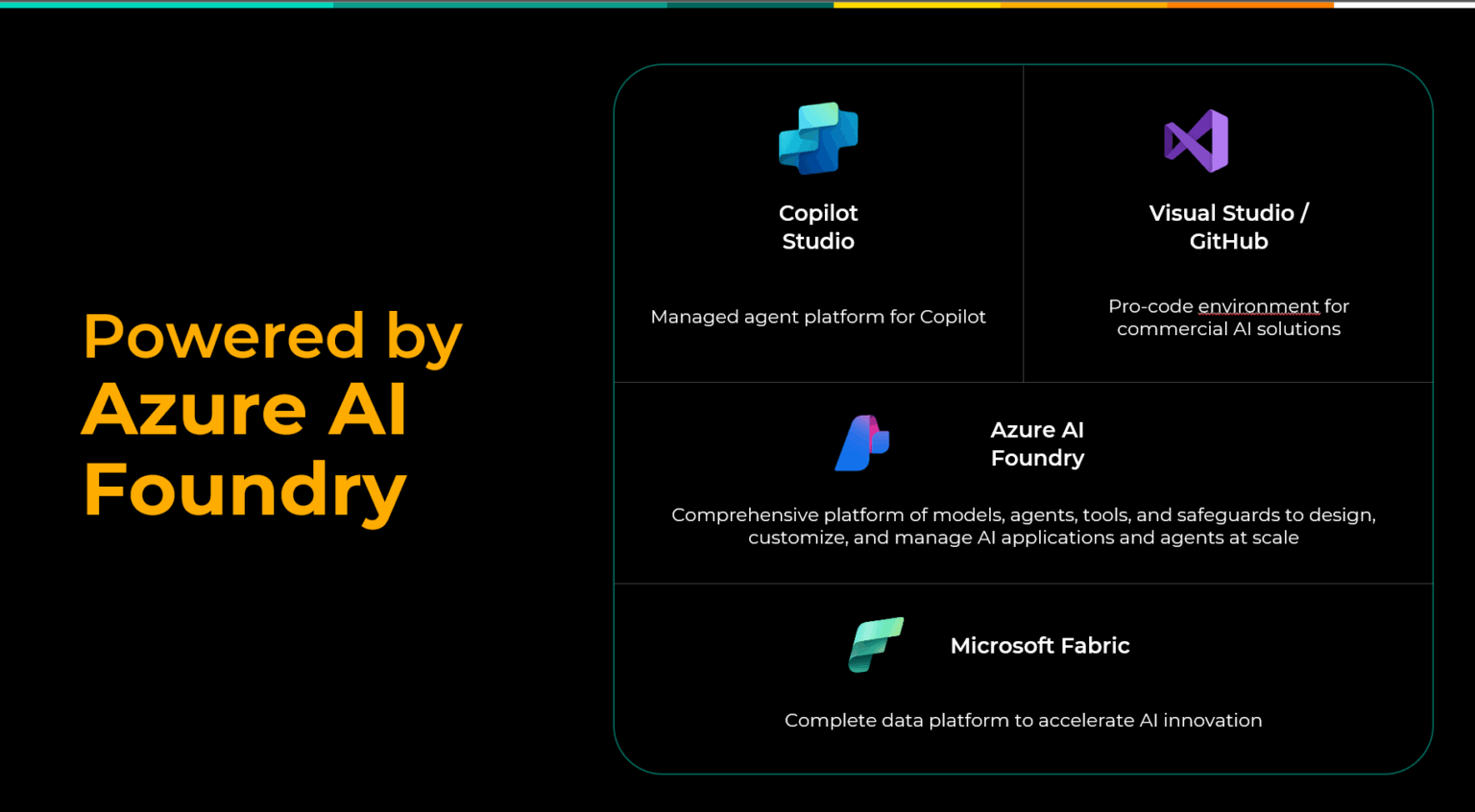 Powered by Azure AI Foundry

Copilot Studio

Managed agent platform for Copilot

Visual Studio / GitHub

Pro-code environment for commercial AI solutions

Azure AI Foundry

Comprehensive platform of models, agents, tools, and safeguards to design, customize, and manage AI applications and agents at scale

Microsoft Fabric

Complete data platform to accelerate AI innovation